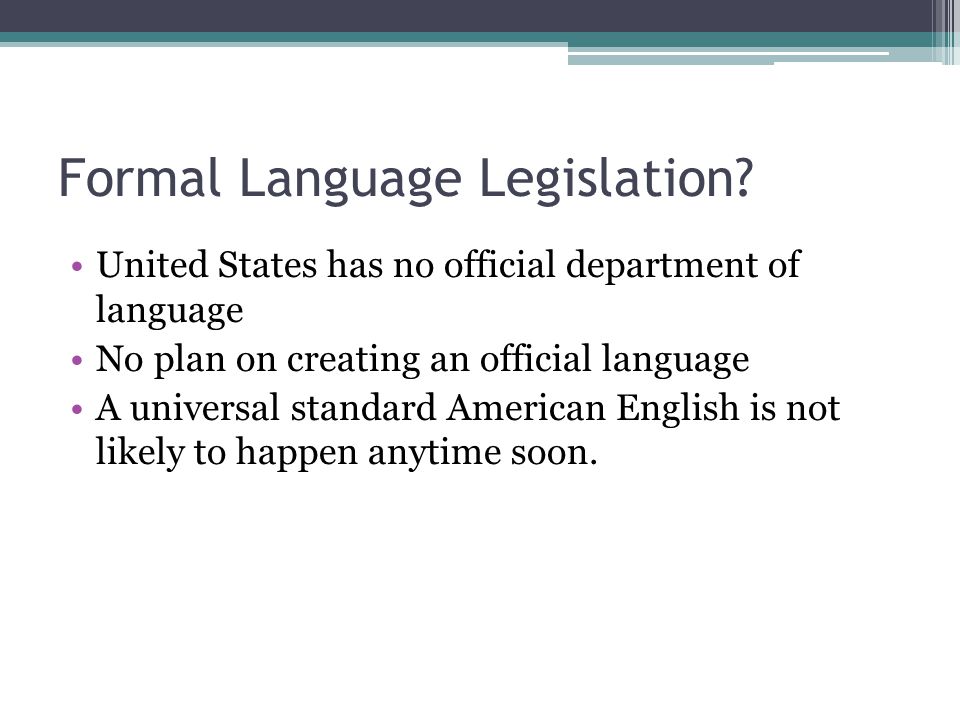 Formal Language Legislation?

• United States has no official department of language
• No plan on creating an official language
• A universal standard American English is not likely to happen anytime soon.